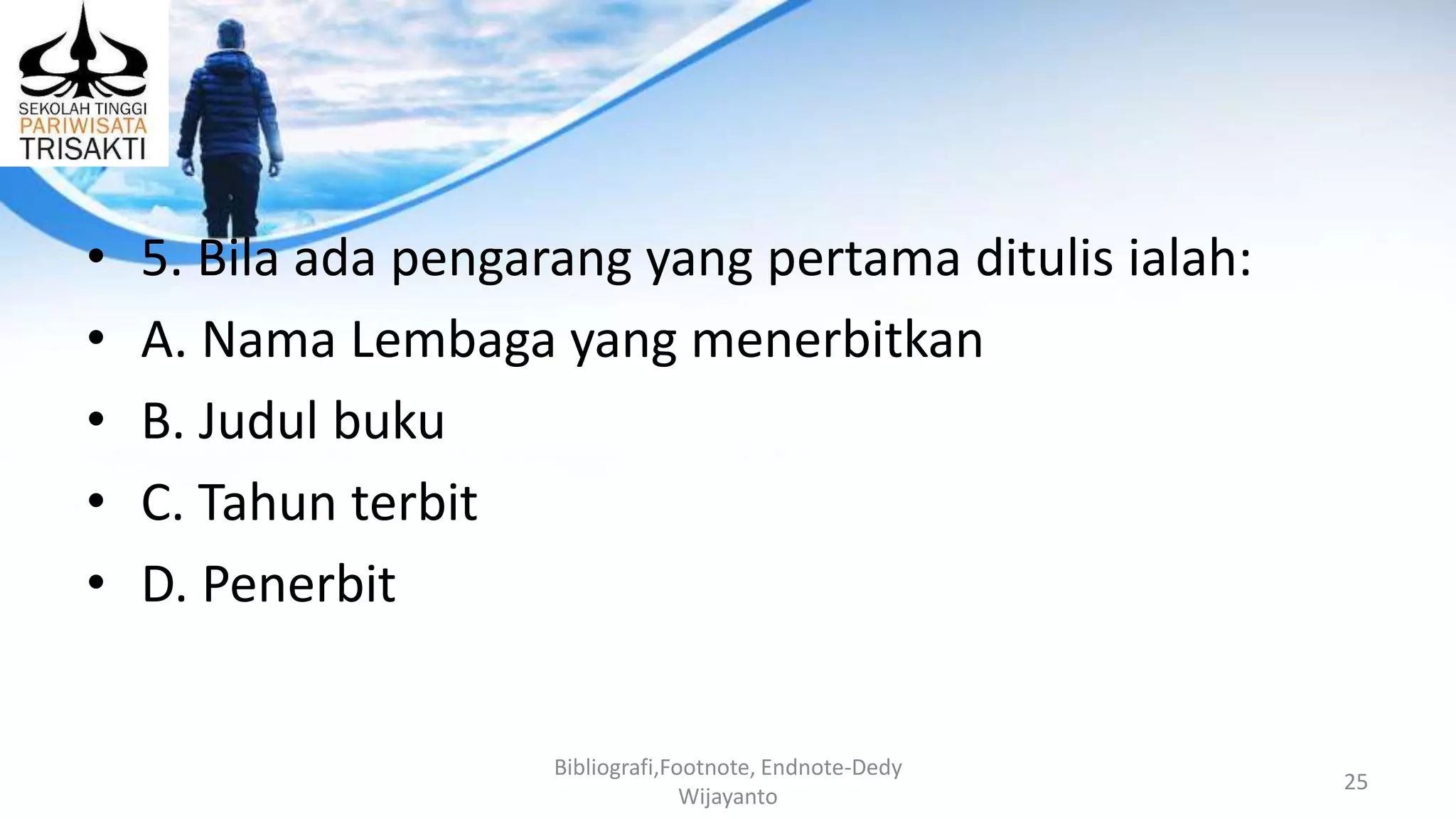 SEKOLAH TINGGI
PARIWISATA
TRISAKTI

• 5. Bila ada pengarang yang pertama ditulis ialah:
• A. Nama Lembaga yang menerbitkan
• B. Judul buku
• C. Tahun terbit
• D. Penerbit

Bibliografi,Footnote, Endnote-Dedy Wijayanto

25